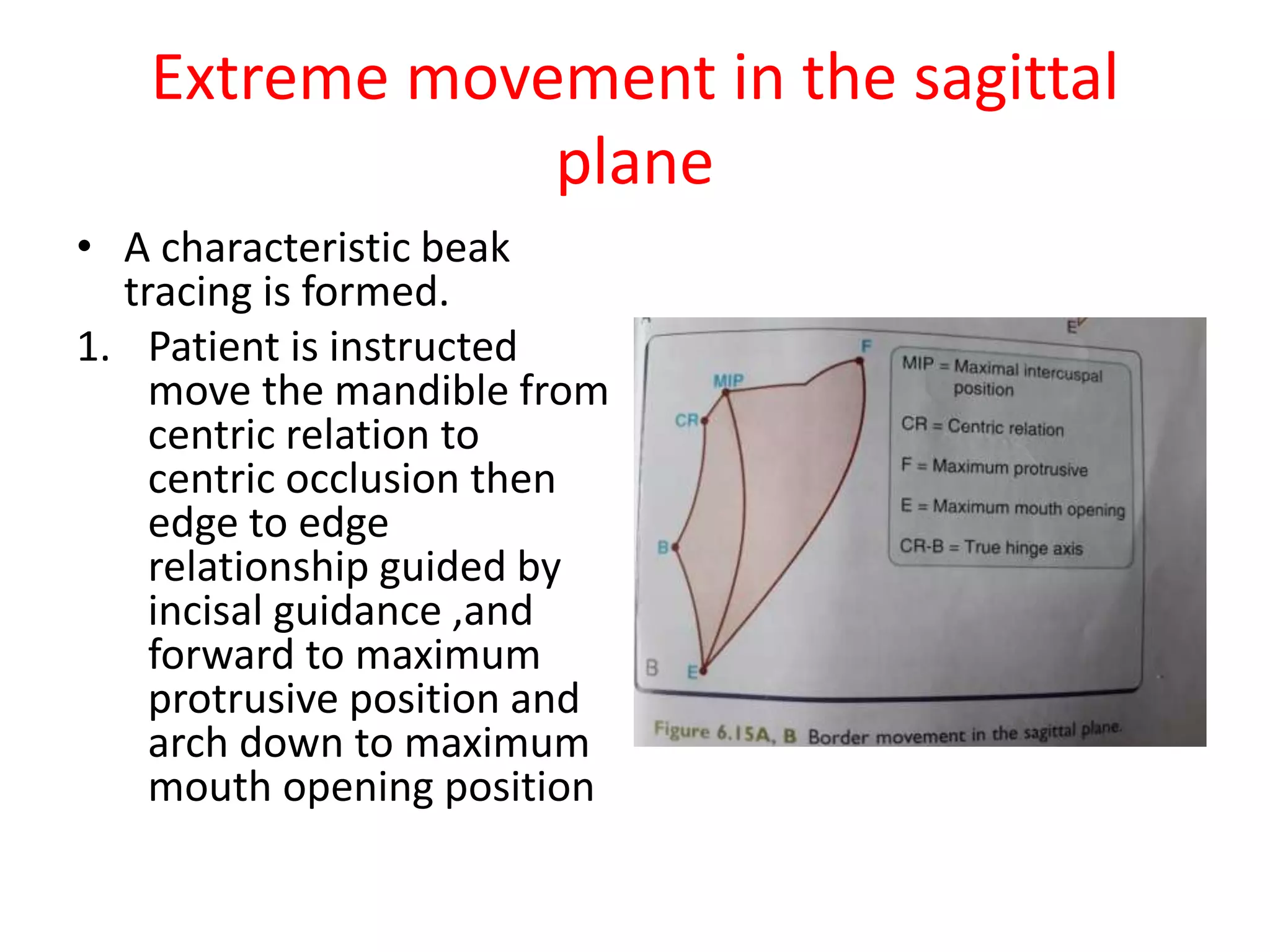 Extreme movement in the sagittal plane

• A characteristic beak tracing is formed.

1. Patient is instructed move the mandible from centric relation to centric occlusion then edge to edge relationship guided by incisal guidance ,and forward to maximum protrusive position and arch down to maximum mouth opening position

E

F

MIP

CR

B

B E

MIP = Maximal intercuspal position

CR = Centric relation

F = Maximum protrusive

E = Maximum mouth opening

CR-B = True hinge axis

Figure 6.15A, B Border movement in the sagittal plane.